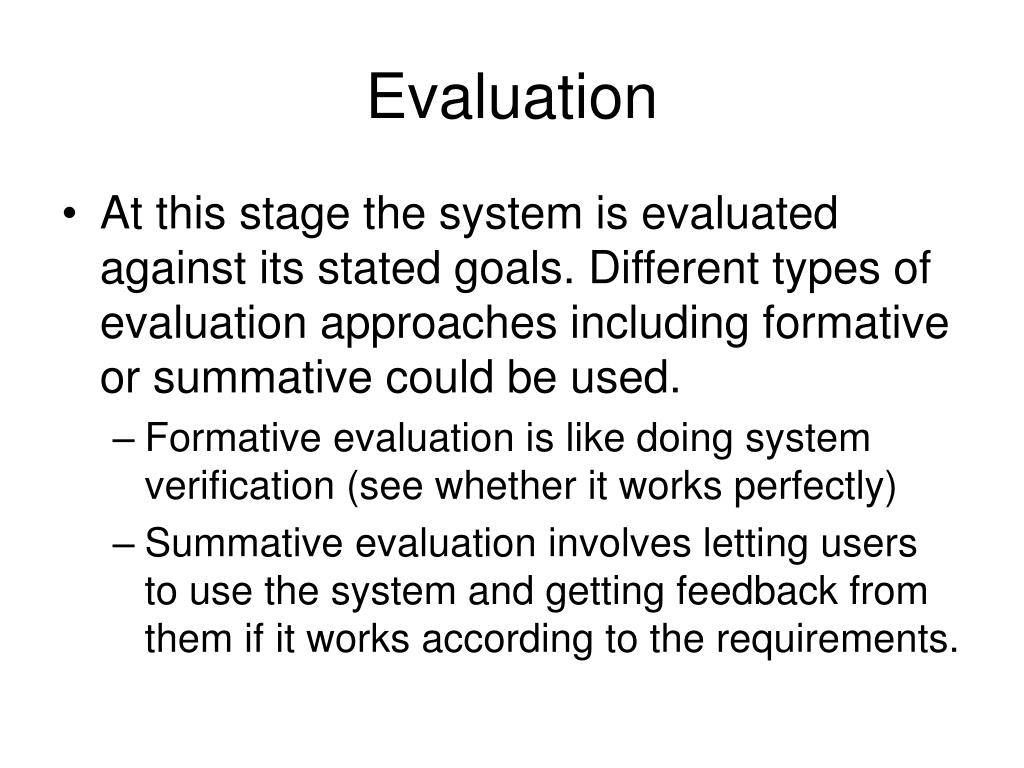 Evaluation

• At this stage the system is evaluated against its stated goals. Different types of evaluation approaches including formative or summative could be used.

– Formative evaluation is like doing system verification (see whether it works perfectly)

– Summative evaluation involves letting users to use the system and getting feedback from them if it works according to the requirements.